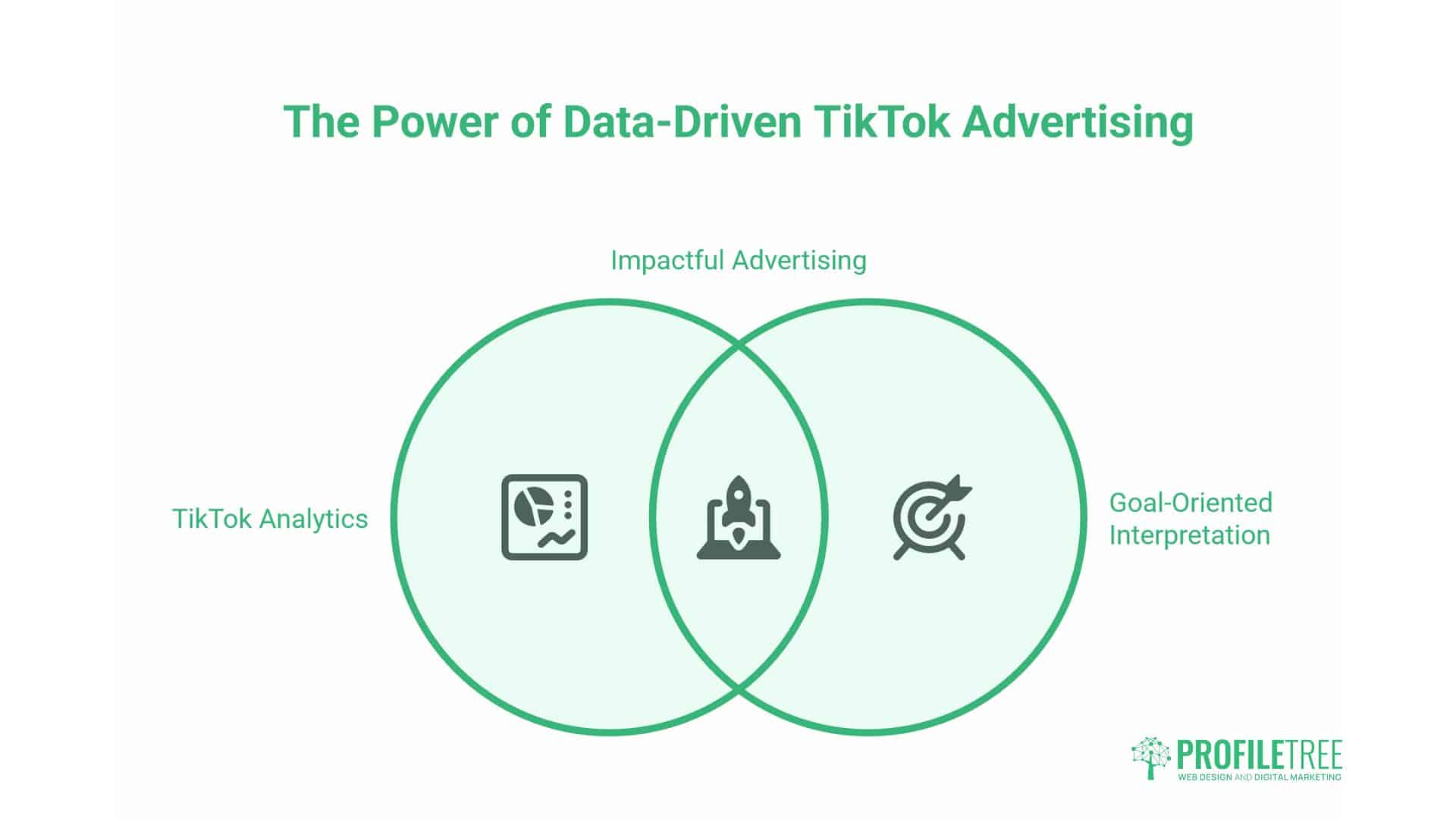 The Power of Data-Driven TikTok Advertising

Impactful Advertising

TikTok Analytics

Goal-Oriented Interpretation

PROFILETREE
WEB DESIGN AND DIGITAL MARKETING